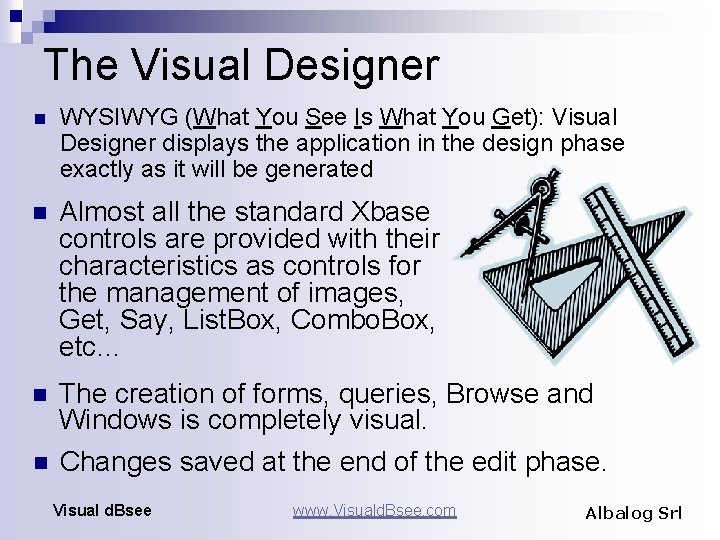 The Visual Designer

- WYSIWYG (What You See Is What You Get): Visual Designer displays the application in the design phase exactly as it will be generated

- Almost all the standard Xbase controls are provided with their characteristics as controls for the management of images, Get, Say, ListBox, ComboBox, etc…

- The creation of forms, queries, Browse and Windows is completely visual.

- Changes saved at the end of the edit phase.

Visual dBsee www.VisualdBsee.com Albalog Srl